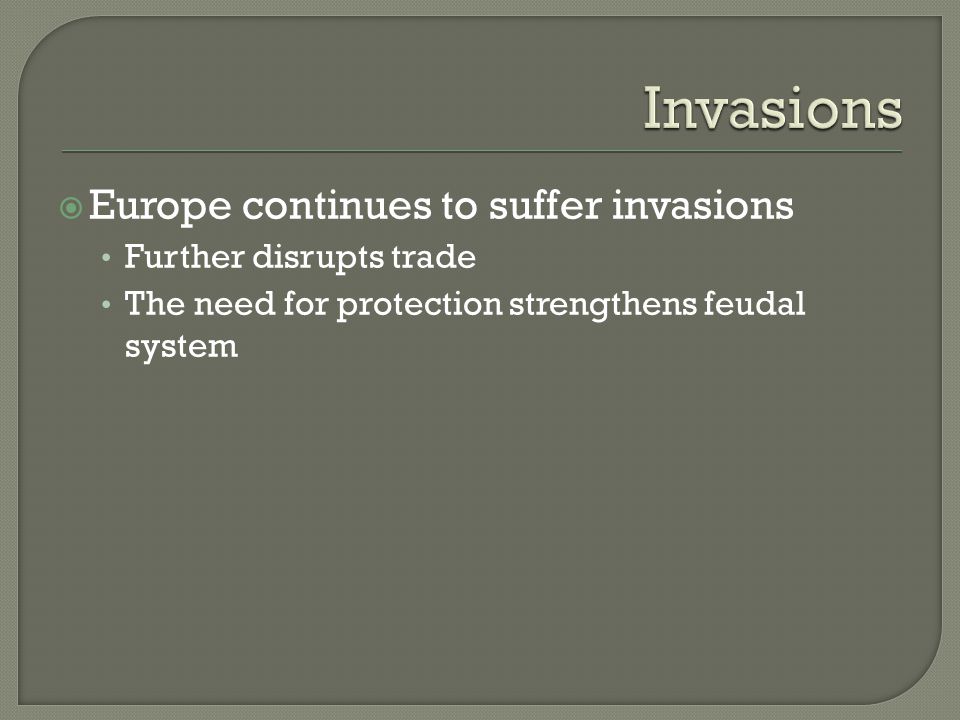 Invasions

Europe continues to suffer invasions

• Further disrupts trade
• The need for protection strengthens feudal system